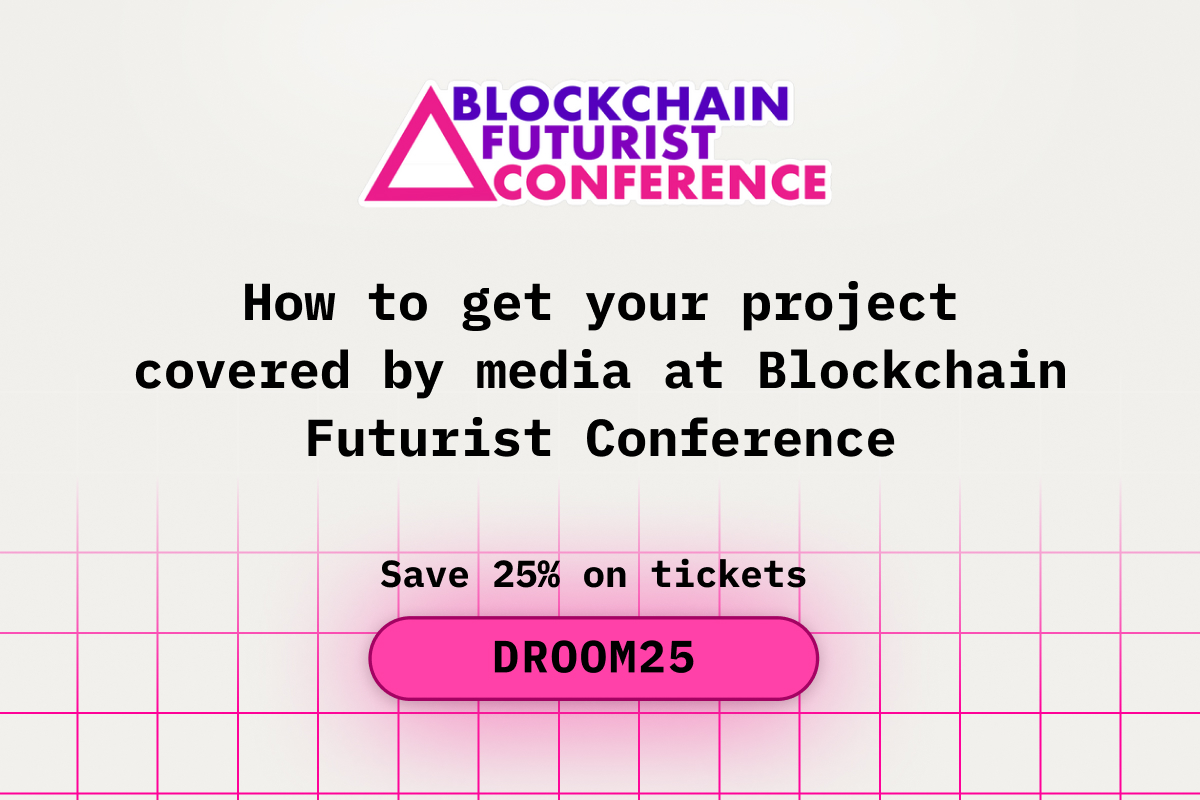 BLOCKCHAIN
FUTURIST
CONFERENCE

How to get your project covered by media at Blockchain Futurist Conference

Save 25% on tickets

DROOM25